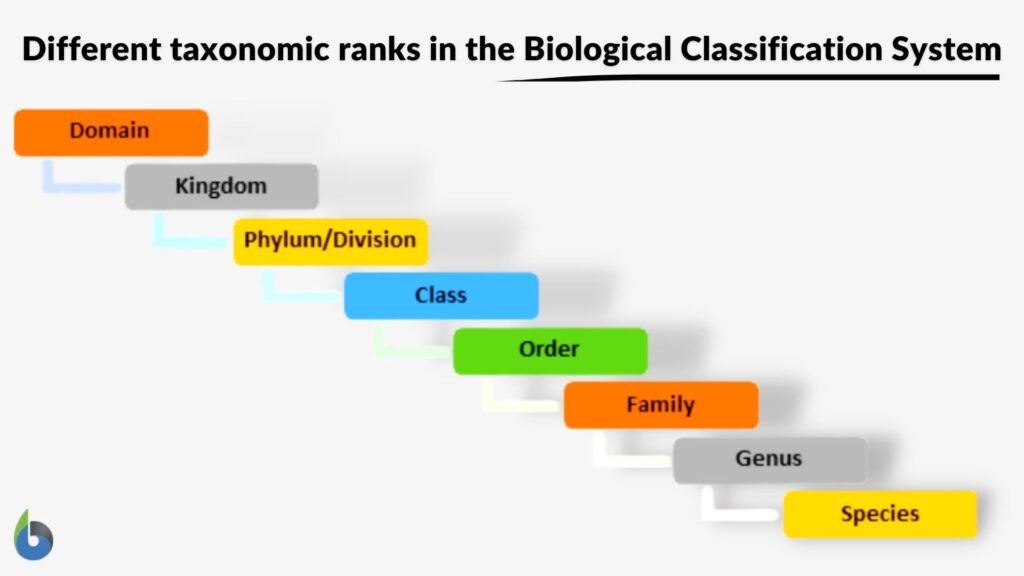 Different taxonomic ranks in the Biological Classification System

Domain

Kingdom

Phylum/Division

Class

Order

Family

Genus

Species